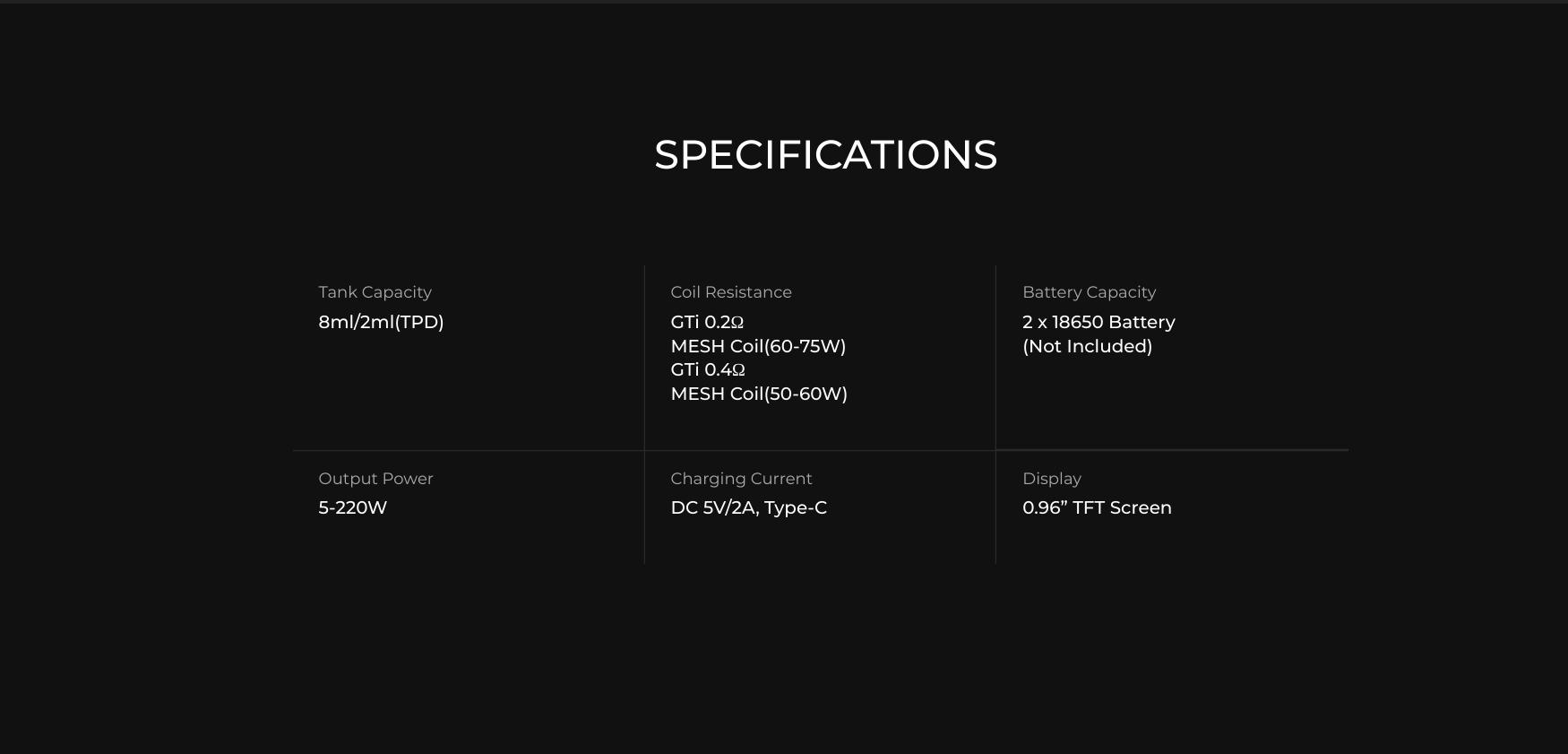 SPECIFICATIONS

Tank Capacity
8ml/2ml(TPD)

Coil Resistance
GTi 0.2Ω
MESH Coil(60-75W)
GTi 0.4Ω
MESH Coil(50-60W)

Battery Capacity
2 x 18650 Battery
(Not Included)

Output Power
5-220W

Charging Current
DC 5V/2A, Type-C

Display
0.96” TFT Screen